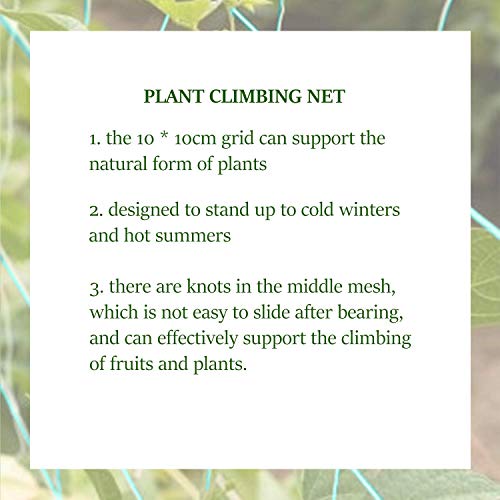 PLANT CLIMBING NET

1. the 10 * 10cm grid can support the natural form of plants

2. designed to stand up to cold winters and hot summers

3. there are knots in the middle mesh, which is not easy to slide after bearing, and can effectively support the climbing of fruits and plants.